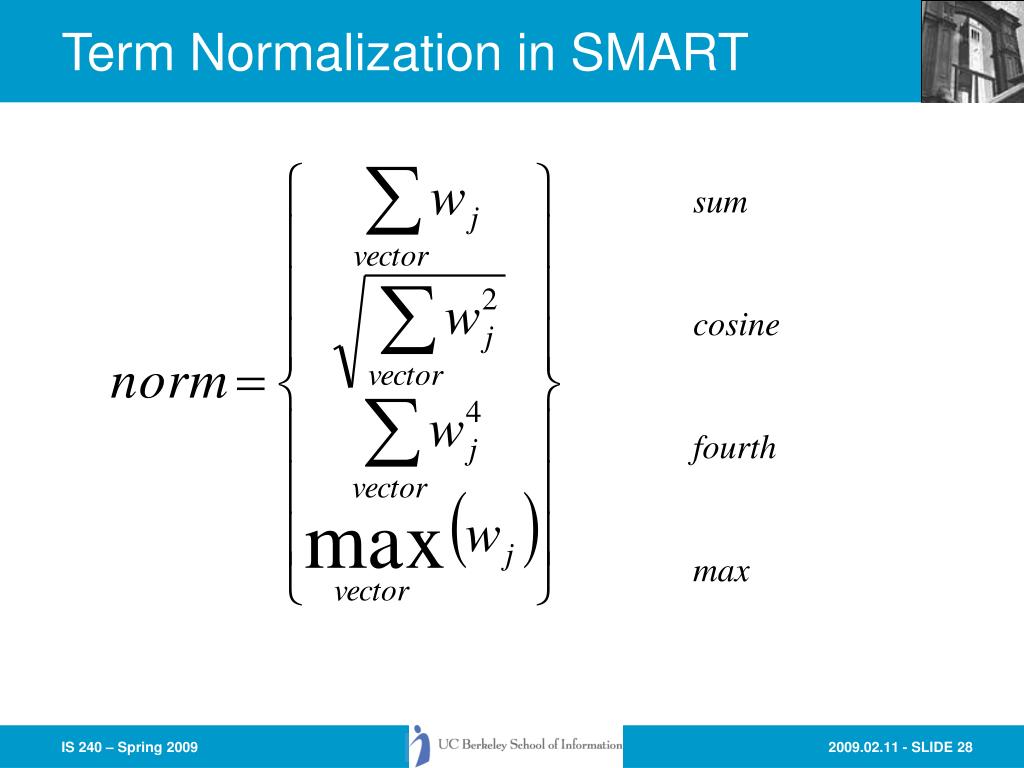 Term Normalization in SMART

$norm = \left\{ \begin{array}{l} \sum_{vector} w_j \\ \sqrt{\sum_{vector} w_j^2} \\ \sum_{vector} w_j^4 \\ \max_{vector}(w_j) \end{array} \right\}$

sum

cosine

fourth

max

IS 240 – Spring 2009

UC Berkeley School of Information

2009.02.11 - SLIDE 28